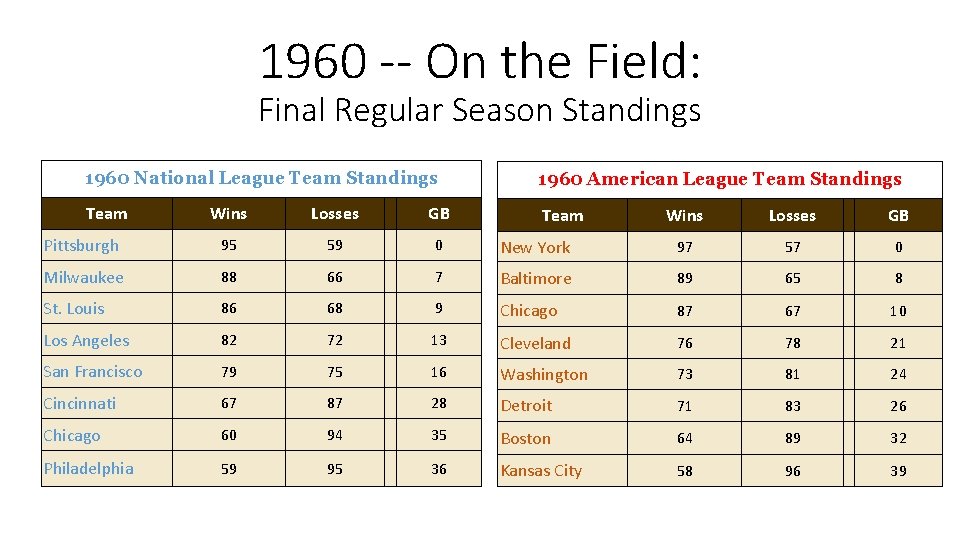 1960 -- On the Field:
Final Regular Season Standings

1960 National League Team Standings

| Team | Wins | Losses | GB |
|---|---|---|---|
| Pittsburgh | 95 | 59 | 0 |
| Milwaukee | 88 | 66 | 7 |
| St. Louis | 86 | 68 | 9 |
| Los Angeles | 82 | 72 | 13 |
| San Francisco | 79 | 75 | 16 |
| Cincinnati | 67 | 87 | 28 |
| Chicago | 60 | 94 | 35 |
| Philadelphia | 59 | 95 | 36 |

1960 American League Team Standings

| Team | Wins | Losses | GB |
|---|---|---|---|
| New York | 97 | 57 | 0 |
| Baltimore | 89 | 65 | 8 |
| Chicago | 87 | 67 | 10 |
| Cleveland | 76 | 78 | 21 |
| Washington | 73 | 81 | 24 |
| Detroit | 71 | 83 | 26 |
| Boston | 64 | 89 | 32 |
| Kansas City | 58 | 96 | 39 |